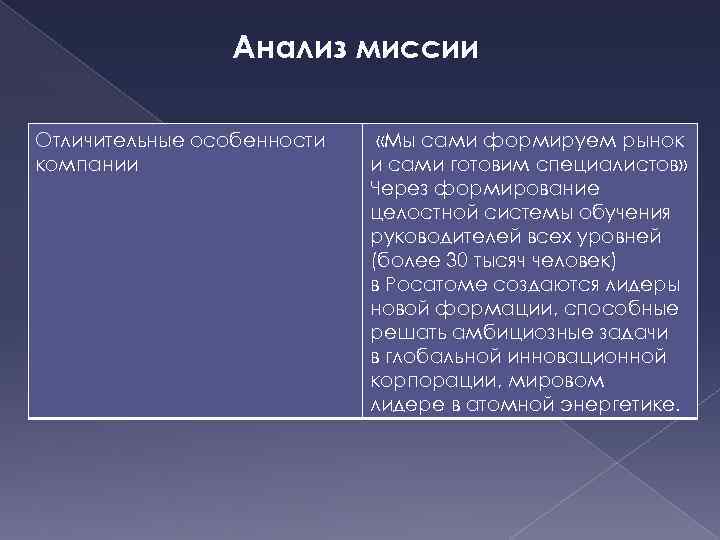 Анализ миссии

| Отличительные особенности компании | «Мы сами формируем рынок и сами готовим специалистов» Через формирование целостной системы обучения руководителей всех уровней (более 30 тысяч человек) в Росатоме создаются лидеры новой формации, способные решать амбициозные задачи в глобальной инновационной корпорации, мировом лидере в атомной энергетике. |
|---|---|